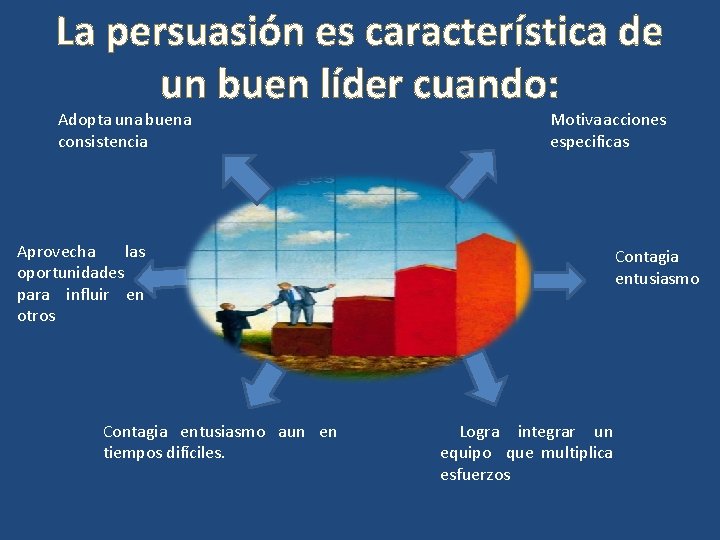 La persuasión es característica de un buen líder cuando:

Adopta una buena consistencia

Motiva acciones especificas

Aprovecha las oportunidades para influir en otros

Contagia entusiasmo

Contagia entusiasmo aun en tiempos difíciles.

Logra integrar un equipo que multiplica esfuerzos